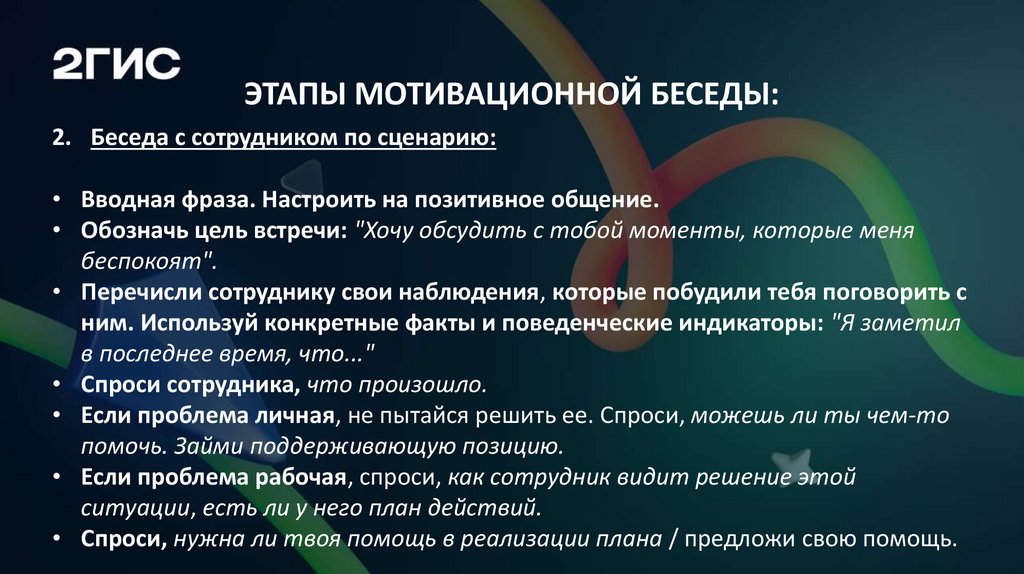 2ГИС

ЭТАПЫ МОТИВАЦИОННОЙ БЕСЕДЫ:

2. Беседа с сотрудником по сценарию:

• Вводная фраза. Настроить на позитивное общение.
• Обозначь цель встречи: "Хочу обсудить с тобой моменты, которые меня беспокоят".
• Перечисли сотруднику свои наблюдения, которые побудили тебя поговорить с ним. Используй конкретные факты и поведенческие индикаторы: "Я заметил в последнее время, что..."
• Спроси сотрудника, что произошло.
• Если проблема личная, не пытайся решить ее. Спроси, можешь ли ты чем-то помочь. Займи поддерживающую позицию.
• Если проблема рабочая, спроси, как сотрудник видит решение этой ситуации, есть ли у него план действий.
• Спроси, нужна ли твоя помощь в реализации плана / предложи свою помощь.